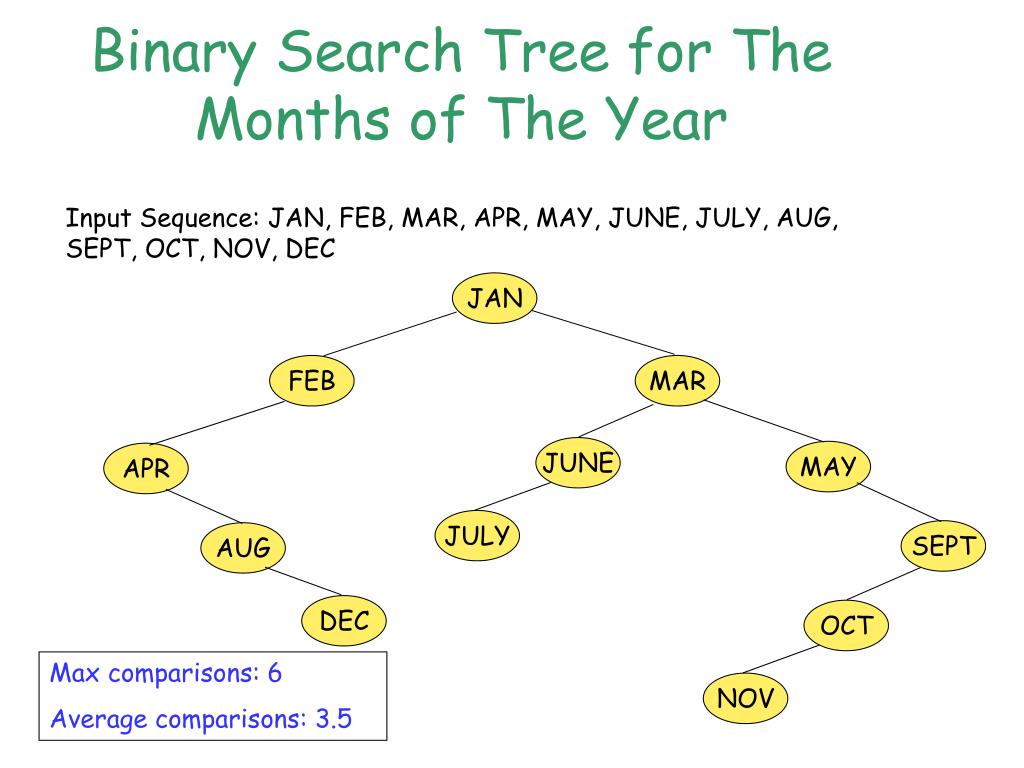 Binary Search Tree for The Months of The Year

Input Sequence: JAN, FEB, MAR, APR, MAY, JUNE, JULY, AUG, SEPT, OCT, NOV, DEC

JAN
FEB
MAR
APR
JUNE
MAY
AUG
JULY
SEPT
DEC
OCT
NOV

Max comparisons: 6
Average comparisons: 3.5